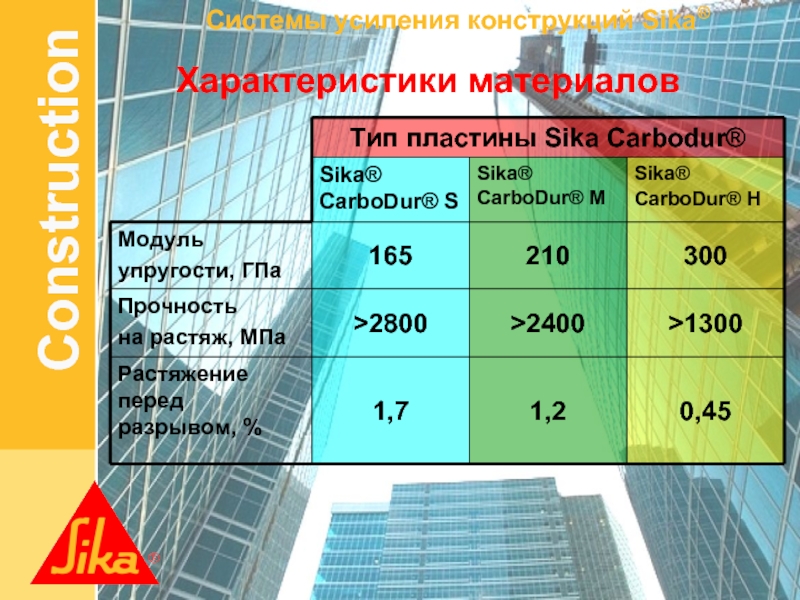 Construction

Системы усиления конструкций Sika®

Характеристики материалов

| | Тип пластины Sika Carbodur® | | |
|---|---|---|---|
| | Sika® CarboDur® S | Sika® CarboDur® M | Sika® CarboDur® H |
| Модуль упругости, ГПа | 165 | 210 | 300 |
| Прочность на растяж, МПа | >2800 | >2400 | >1300 |
| Растяжение перед разрывом, % | 1,7 | 1,2 | 0,45 |

Sika®